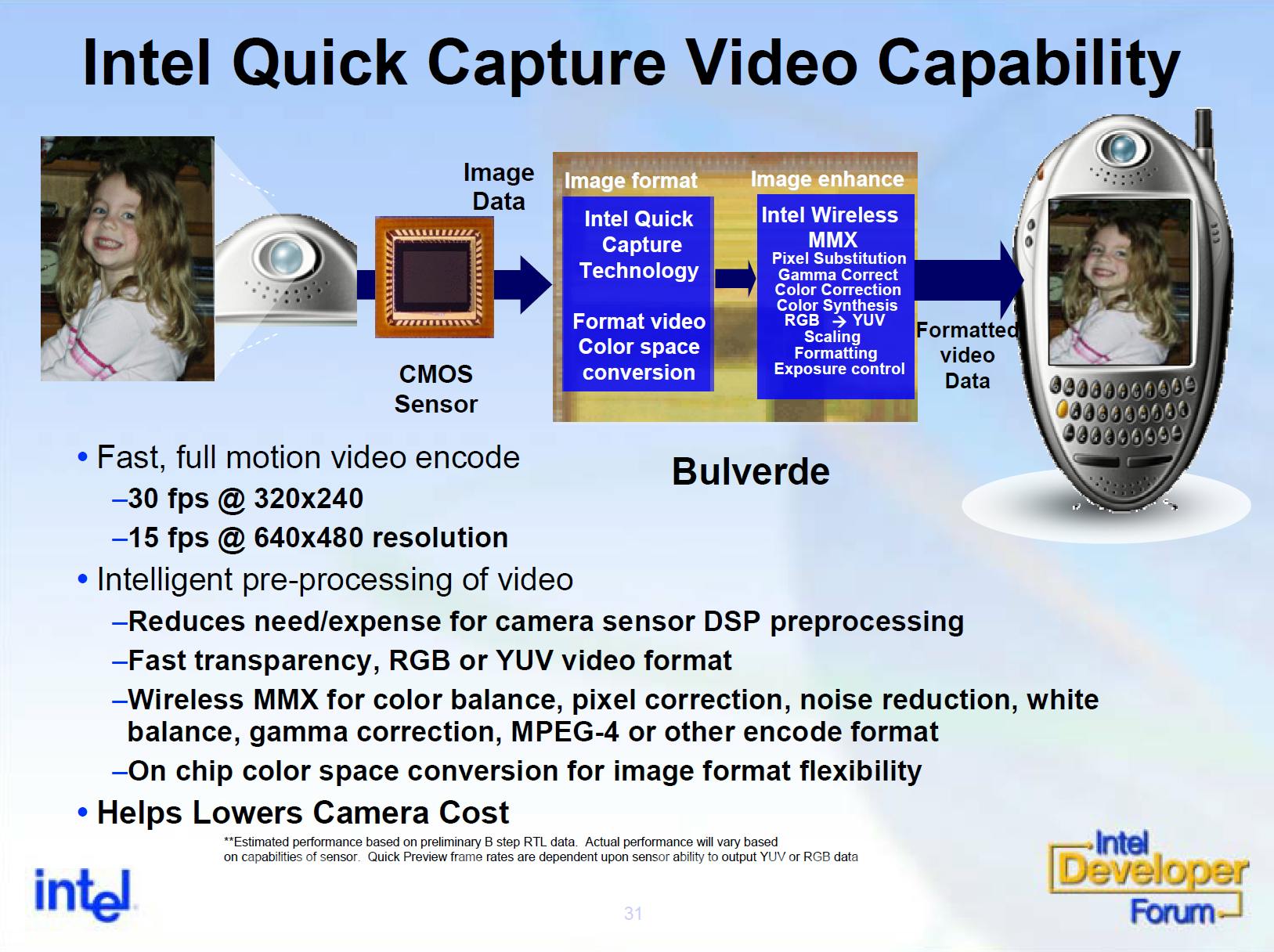 Intel Quick Capture Video Capability

Image Data

CMOS Sensor

Image format

Intel Quick Capture Technology

Format video Color space conversion

Image enhance

Intel Wireless MMX
Pixel Substitution
Gamma Correct
Color Correction
Color Synthesis
RGB → YUV
Scaling
Formatting
Exposure control

Formatted video Data

Bulverde

• Fast, full motion video encode
–30 fps @ 320x240
–15 fps @ 640x480 resolution
• Intelligent pre-processing of video
–Reduces need/expense for camera sensor DSP preprocessing
–Fast transparency, RGB or YUV video format
–Wireless MMX for color balance, pixel correction, noise reduction, white balance, gamma correction, MPEG-4 or other encode format
–On chip color space conversion for image format flexibility
• Helps Lowers Camera Cost

**Estimated performance based on preliminary B step RTL data. Actual performance will vary based on capabilities of sensor. Quick Preview frame rates are dependent upon sensor ability to output YUV or RGB data

intel

31

Intel Developer Forum